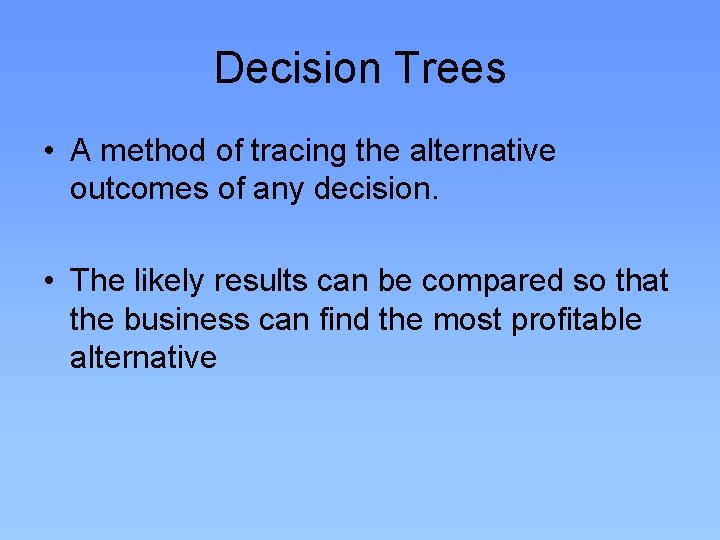 Decision Trees

• A method of tracing the alternative outcomes of any decision.

• The likely results can be compared so that the business can find the most profitable alternative